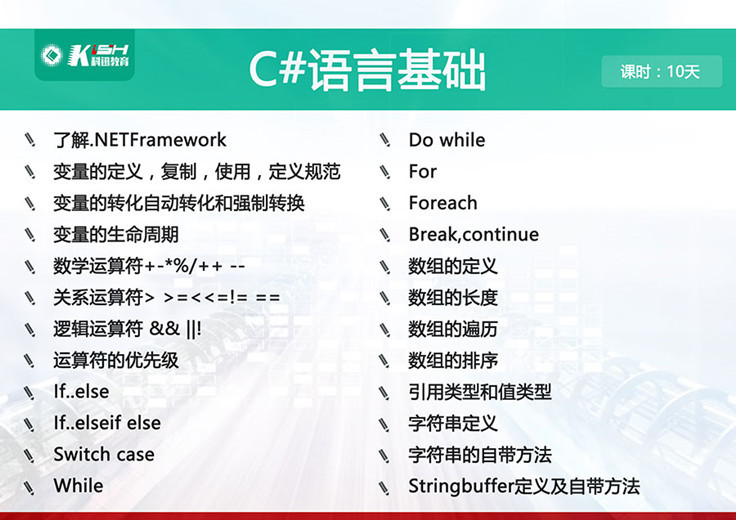 KISH 科迅教育

C#语言基础

课时：10天

了解.NETFramework
变量的定义，复制，使用，定义规范
变量的转化自动转化和强制转换
变量的生命周期
数学运算符+-*%/++ --
关系运算符> >=<<=!= ==
逻辑运算符 && ||!
运算符的优先级
If..else
If..elseif else
Switch case
While

Do while
For
Foreach
Break,continue
数组的定义
数组的长度
数组的遍历
数组的排序
引用类型和值类型
字符串定义
字符串的自带方法
Stringbuffer定义及自带方法